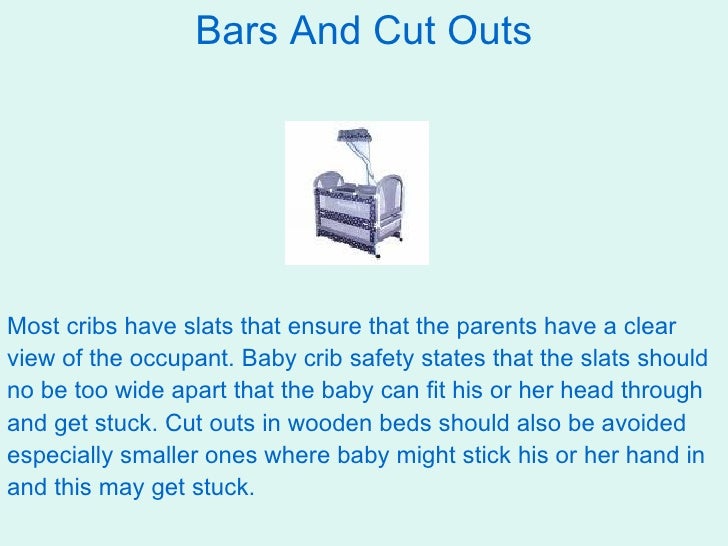 Bars And Cut Outs

Most cribs have slats that ensure that the parents have a clear view of the occupant. Baby crib safety states that the slats should no be too wide apart that the baby can fit his or her head through and get stuck. Cut outs in wooden beds should also be avoided especially smaller ones where baby might stick his or her hand in and this may get stuck.